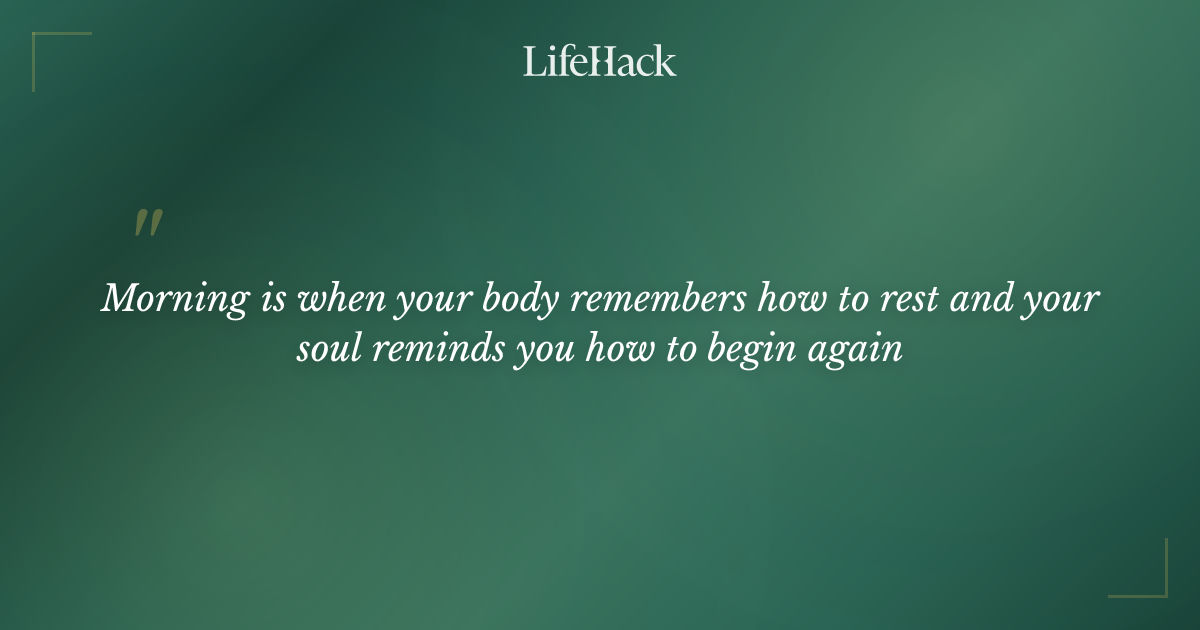 LifeHack

"

Morning is when your body remembers how to rest and your soul reminds you how to begin again